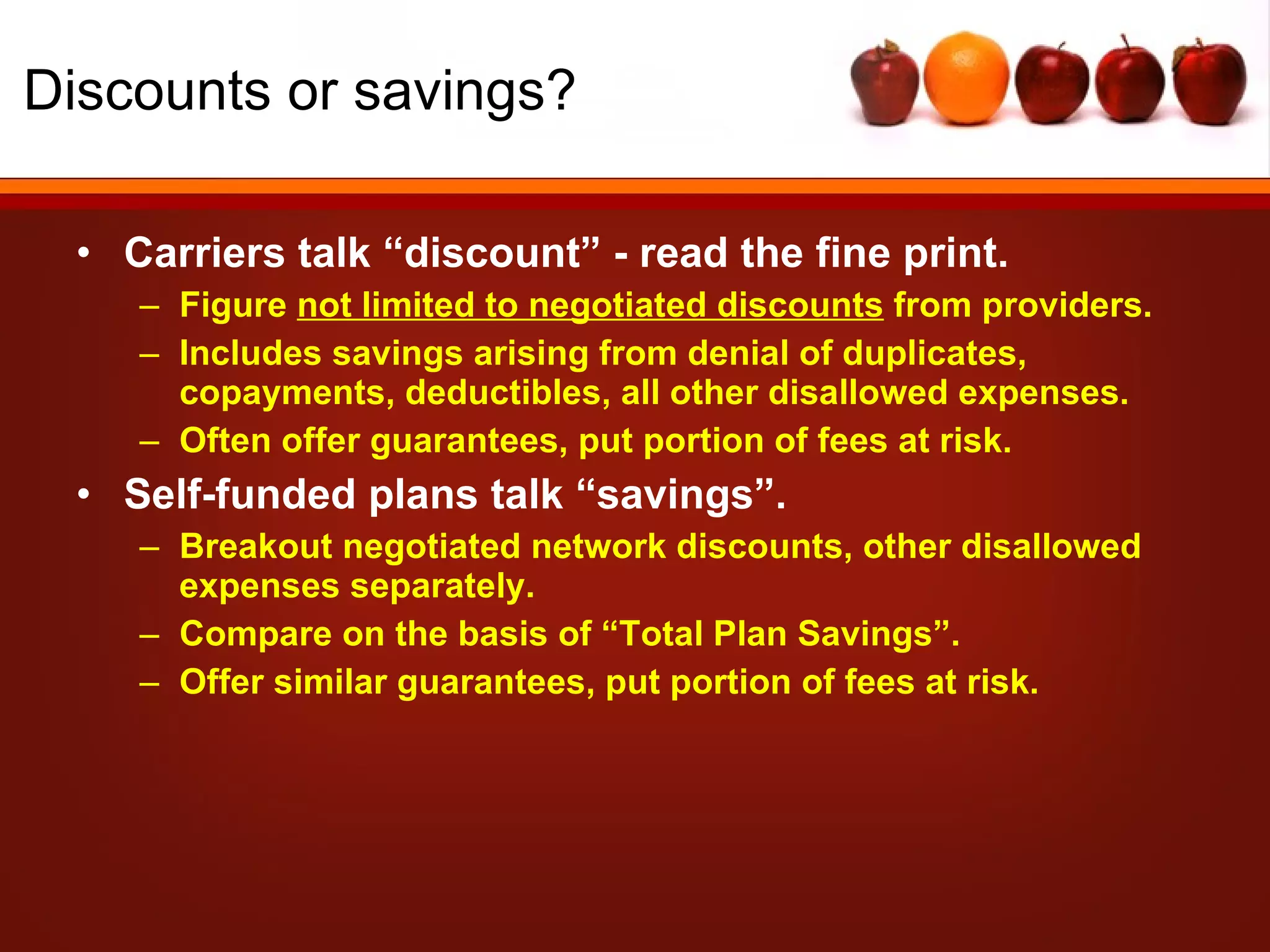 Discounts or savings?

• Carriers talk “discount” - read the fine print.
– Figure not limited to negotiated discounts from providers.
– Includes savings arising from denial of duplicates, copayments, deductibles, all other disallowed expenses.
– Often offer guarantees, put portion of fees at risk.

• Self-funded plans talk “savings”.
– Breakout negotiated network discounts, other disallowed expenses separately.
– Compare on the basis of “Total Plan Savings”.
– Offer similar guarantees, put portion of fees at risk.